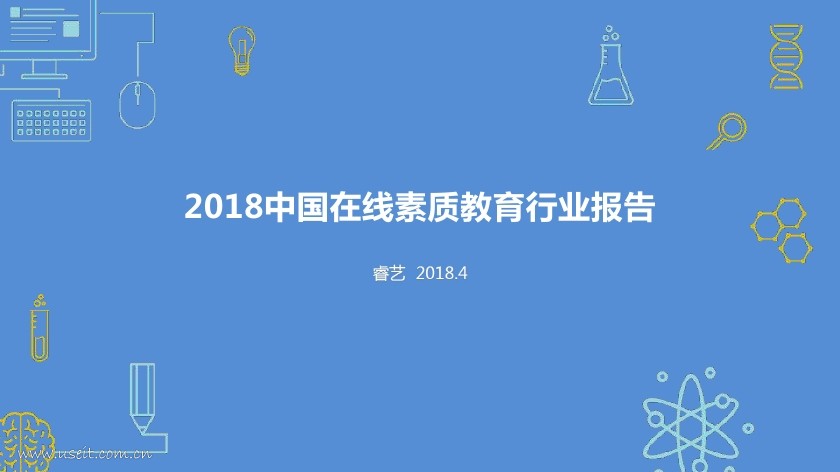 2018中国在线素质教育行业报告

睿艺 2018.4

www.useit.com.cn